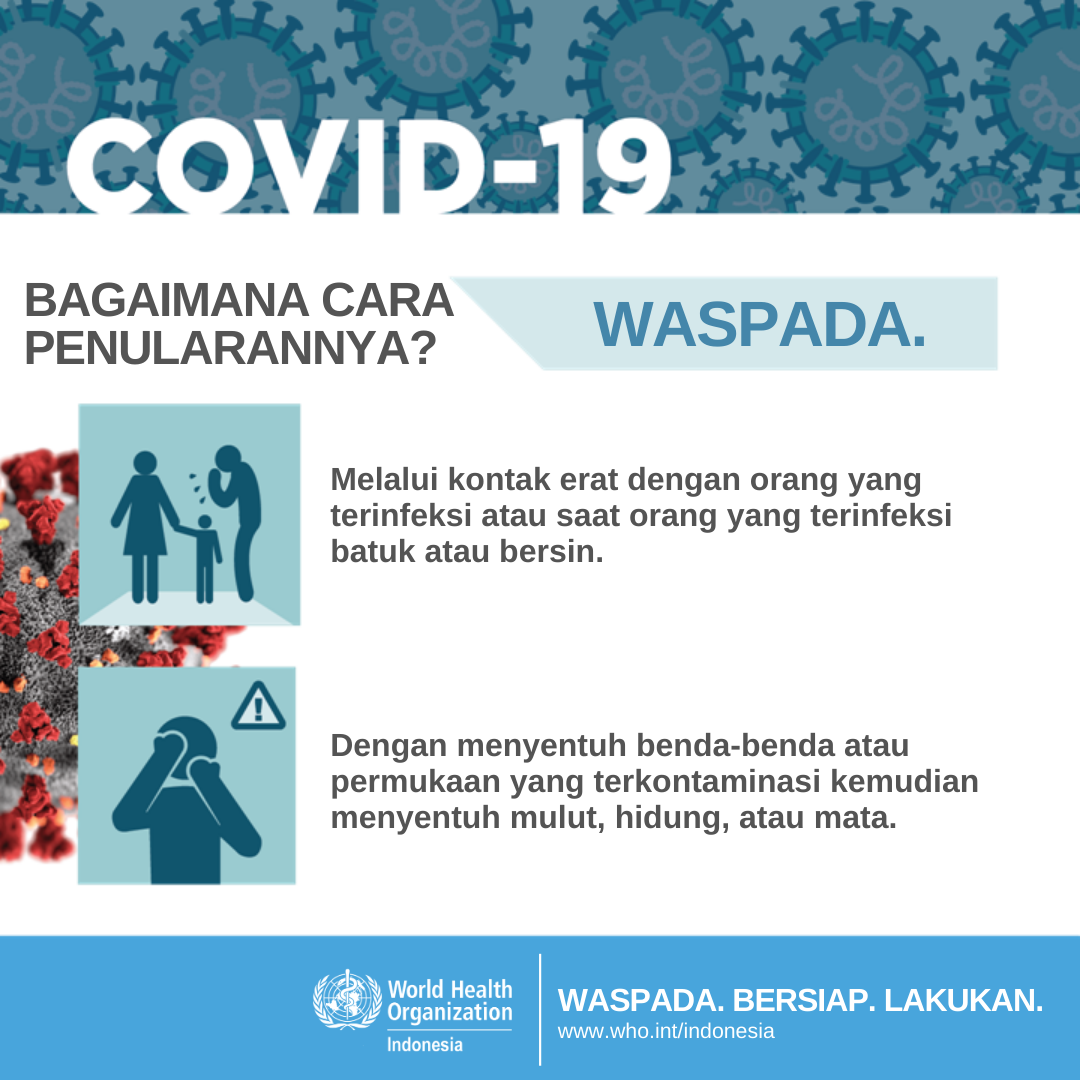 COVID-19

BAGAIMANA CARA PENULARANNYA?

WASPADA.

Melalui kontak erat dengan orang yang terinfeksi atau saat orang yang terinfeksi batuk atau bersin.

Dengan menyentuh benda-benda atau permukaan yang terkontaminasi kemudian menyentuh mulut, hidung, atau mata.

World Health Organization
Indonesia

WASPADA. BERSIAP. LAKUKAN.
www.who.int/indonesia